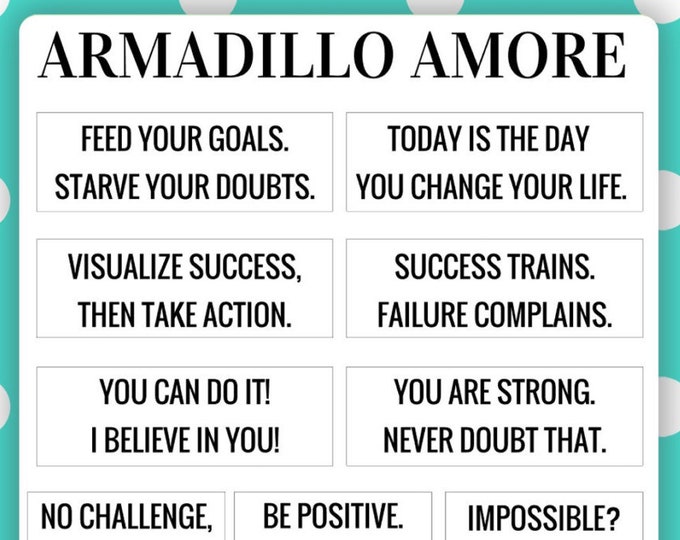 ARMADILLO AMORE

FEED YOUR GOALS.
STARVE YOUR DOUBTS.

TODAY IS THE DAY
YOU CHANGE YOUR LIFE.

VISUALIZE SUCCESS,
THEN TAKE ACTION.

SUCCESS TRAINS.
FAILURE COMPLAINS.

YOU CAN DO IT!
I BELIEVE IN YOU!

YOU ARE STRONG.
NEVER DOUBT THAT.

NO CHALLENGE,

BE POSITIVE.

IMPOSSIBLE?